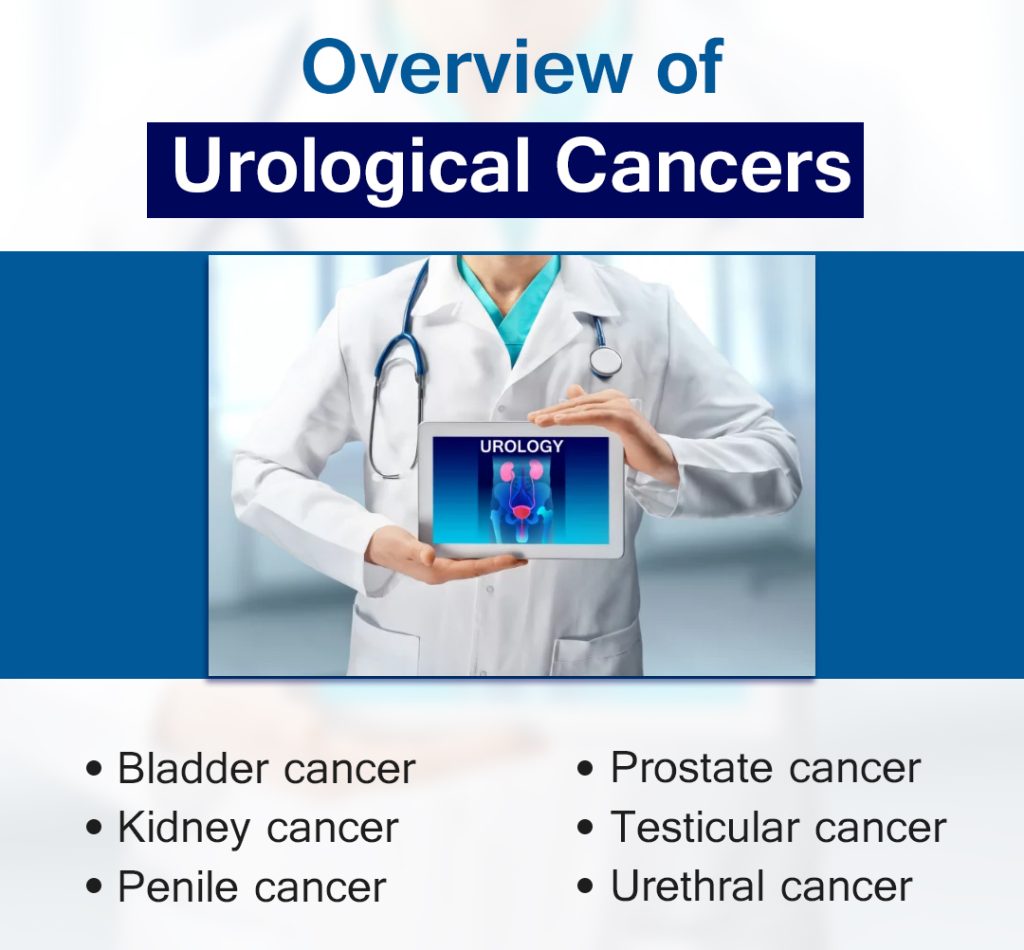 Overview of
Urological Cancers

UROLOGY

• Bladder cancer
• Kidney cancer
• Penile cancer

• Prostate cancer
• Testicular cancer
• Urethral cancer